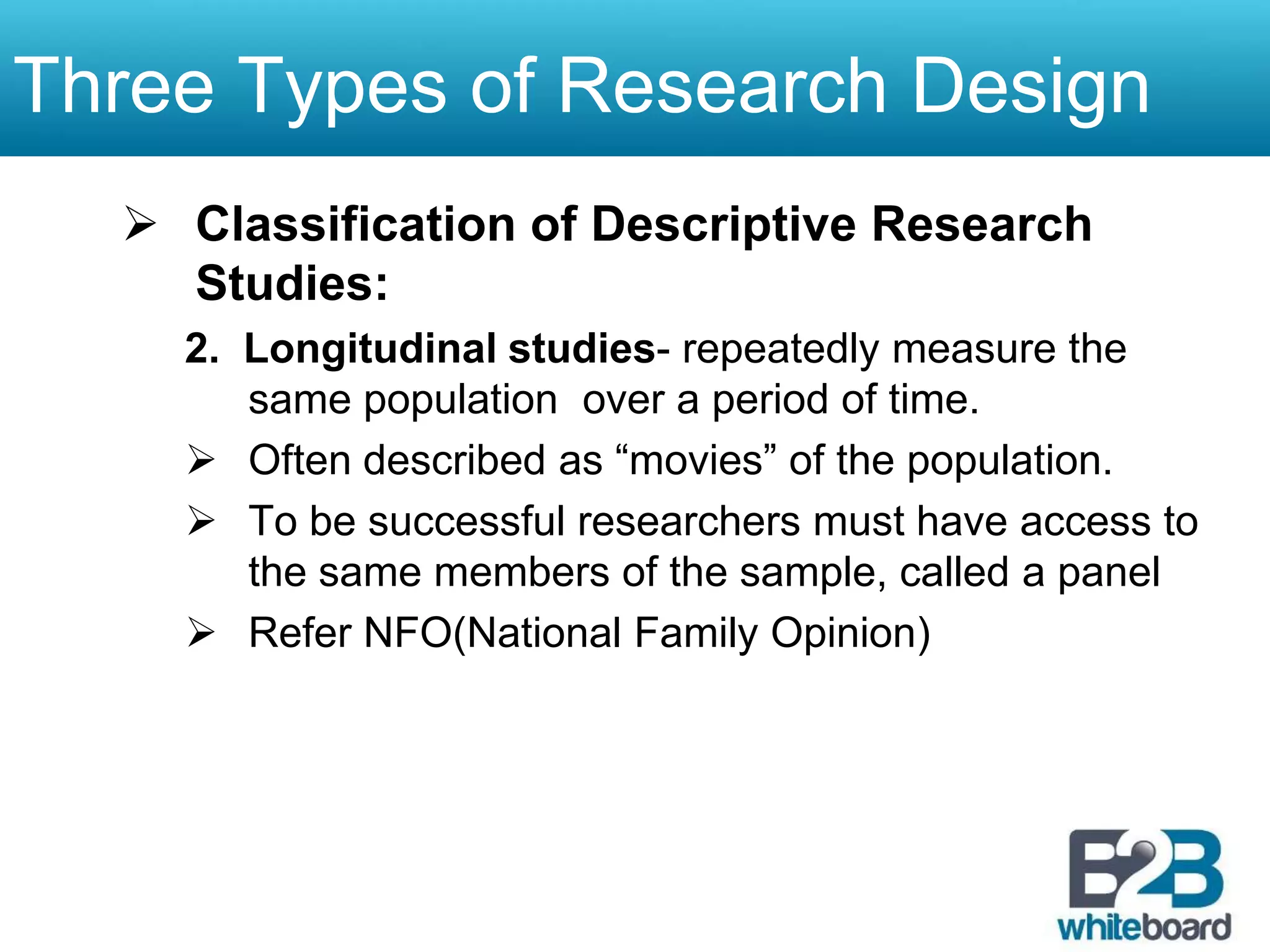 Three Types of Research Design

➢ Classification of Descriptive Research Studies:

2. Longitudinal studies- repeatedly measure the same population over a period of time.

➢ Often described as “movies” of the population.

➢ To be successful researchers must have access to the same members of the sample, called a panel

➢ Refer NFO(National Family Opinion)

B2B whiteboard